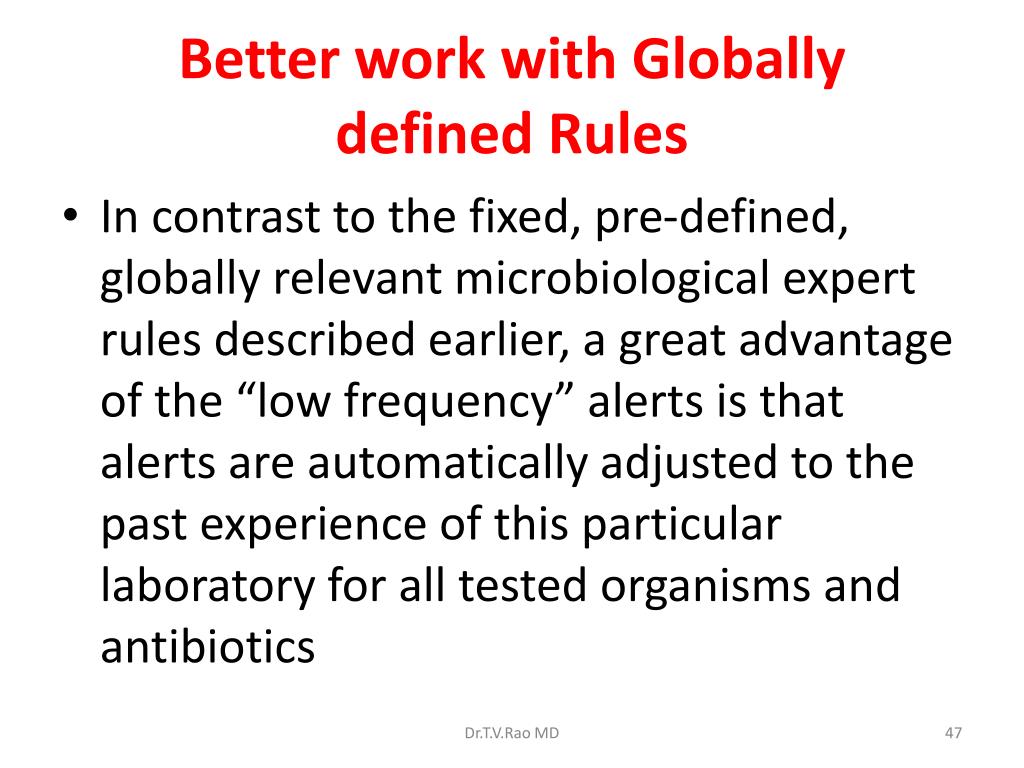 Better work with Globally defined Rules

• In contrast to the fixed, pre-defined, globally relevant microbiological expert rules described earlier, a great advantage of the “low frequency” alerts is that alerts are automatically adjusted to the past experience of this particular laboratory for all tested organisms and antibiotics

Dr.T.V.Rao MD

47